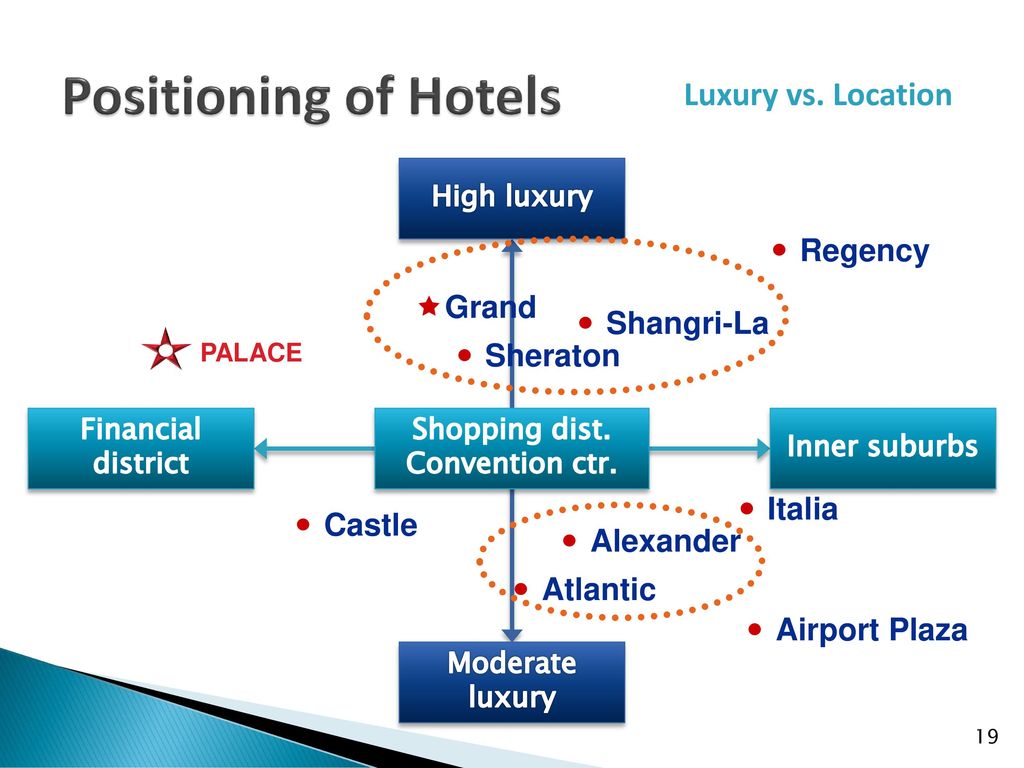 Positioning of Hotels

Luxury vs. Location

High luxury

Regency

Grand

Shangri-La

PALACE

Sheraton

Financial district

Shopping dist. Convention ctr.

Inner suburbs

Italia

Castle

Alexander

Atlantic

Airport Plaza

Moderate luxury

19